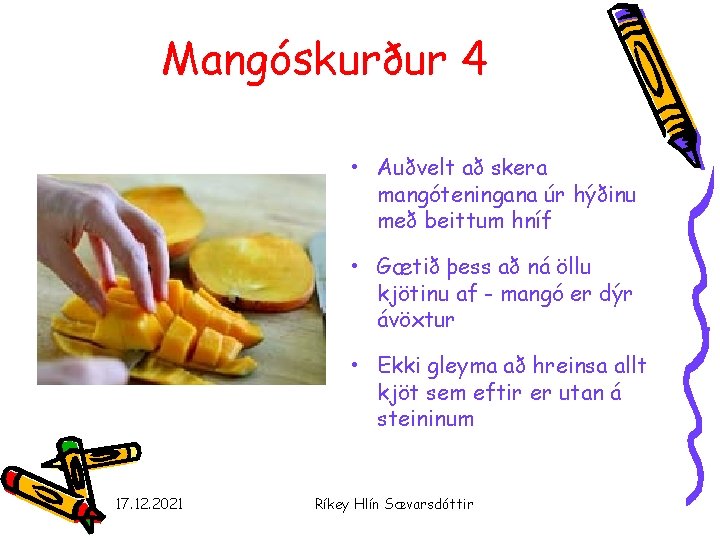 Mangóskurður 4

• Auðvelt að skera mangóteningana úr hýðinu með beittum hníf

• Gætið þess að ná öllu kjötinu af - mangó er dýr ávöxtur

• Ekki gleyma að hreinsa allt kjöt sem eftir er utan á steininum

17.12.2021

Ríkey Hlín Sævarsdóttir